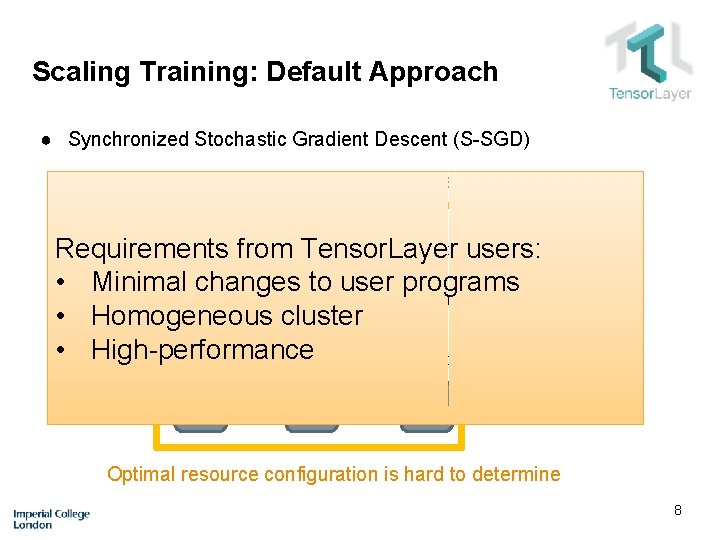 Scaling Training: Default Approach

TensorLayer

● Synchronized Stochastic Gradient Descent (S-SGD)

Requirements from TensorLayer users:
• Minimal changes to user programs
• Homogeneous cluster
• High-performance

Optimal resource configuration is hard to determine

Imperial College London

8